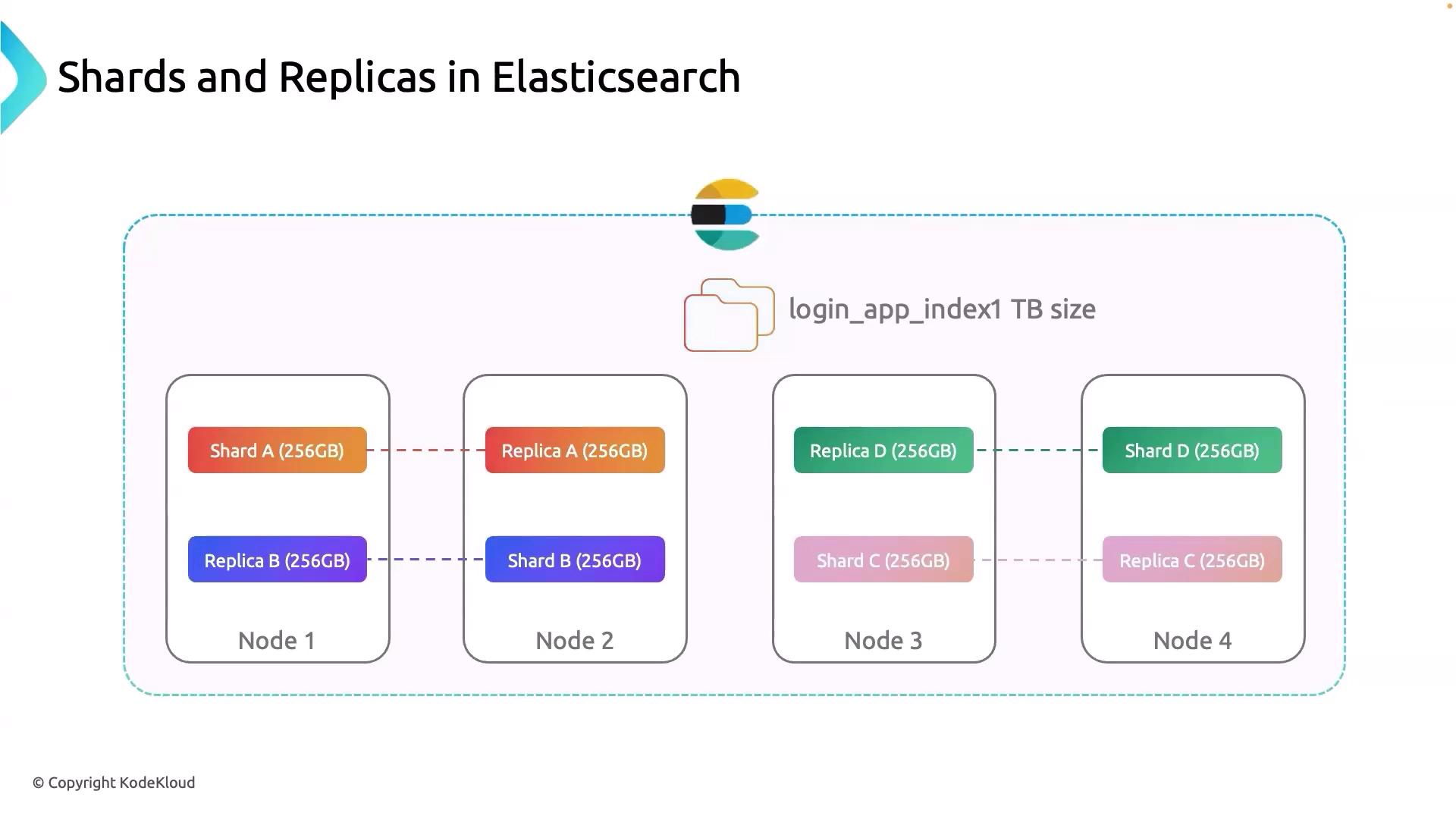 Shards and Replicas in Elasticsearch

login_app_index1 TB size

Shard A (256GB)
Replica B (256GB)
Node 1

Replica A (256GB)
Shard B (256GB)
Node 2

Replica D (256GB)
Shard C (256GB)
Node 3

Shard D (256GB)
Replica C (256GB)
Node 4

© Copyright KodeKloud